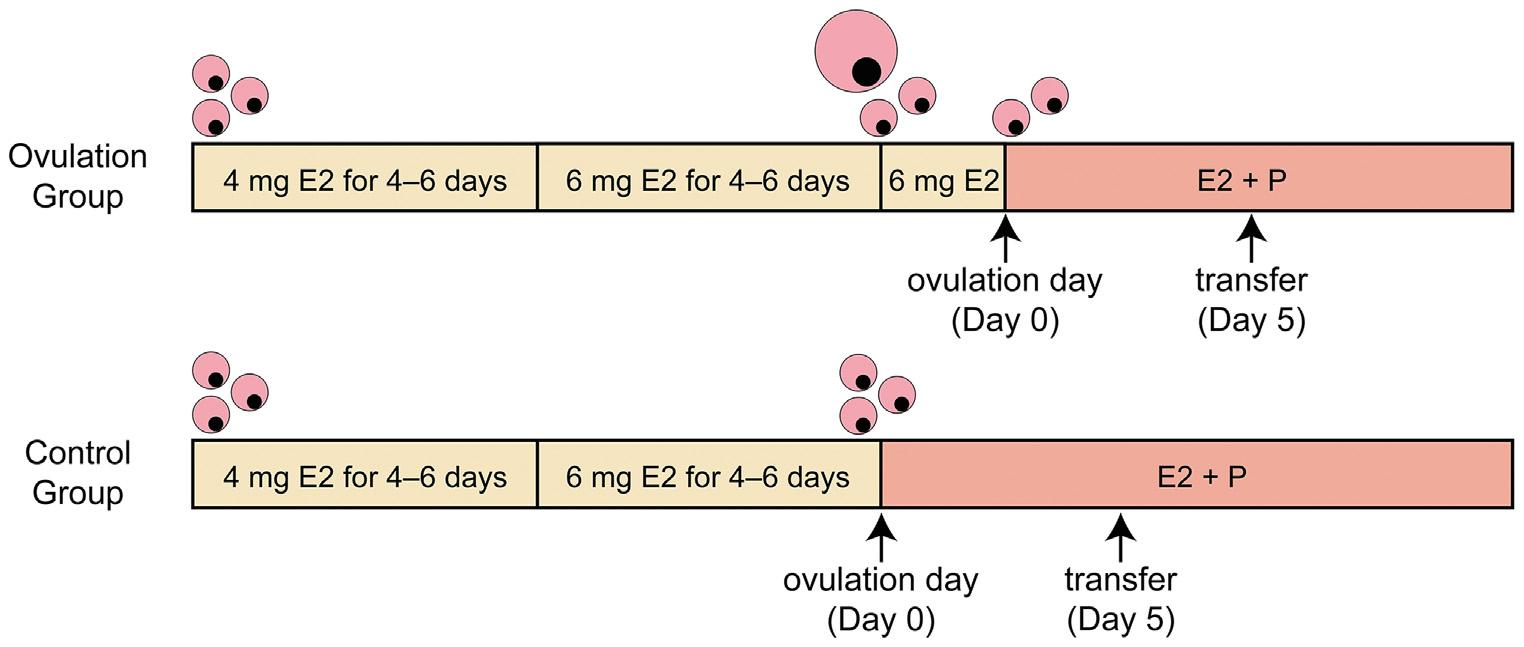 Ovulation Group

4 mg E2 for 4–6 days

6 mg E2 for 4–6 days

6 mg E2

E2 + P

ovulation day (Day 0)

transfer (Day 5)

Control Group

4 mg E2 for 4–6 days

6 mg E2 for 4–6 days

E2 + P

ovulation day (Day 0)

transfer (Day 5)